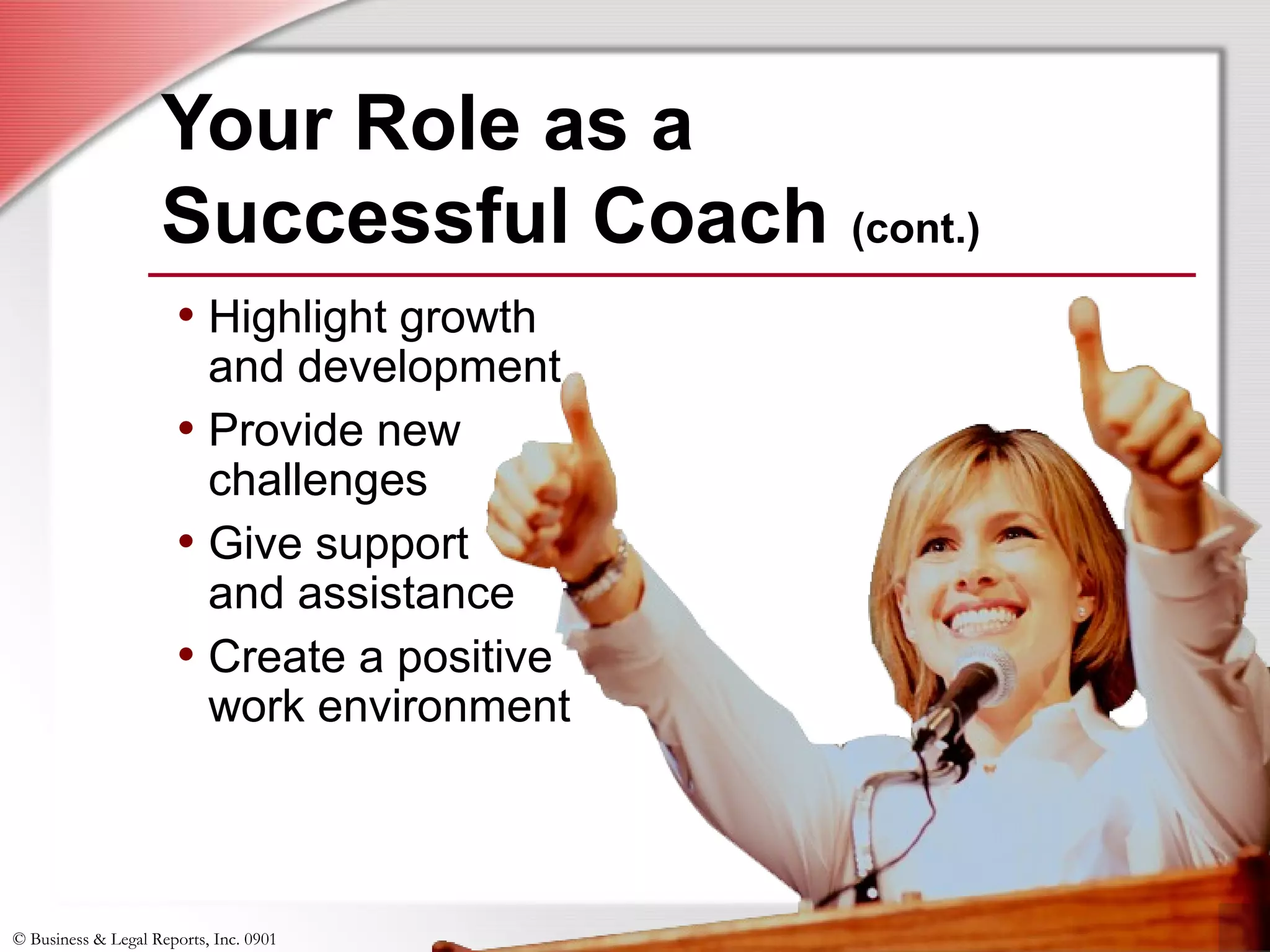 Your Role as a Successful Coach (cont.)

• Highlight growth and development
• Provide new challenges
• Give support and assistance
• Create a positive work environment

© Business & Legal Reports, Inc. 0901